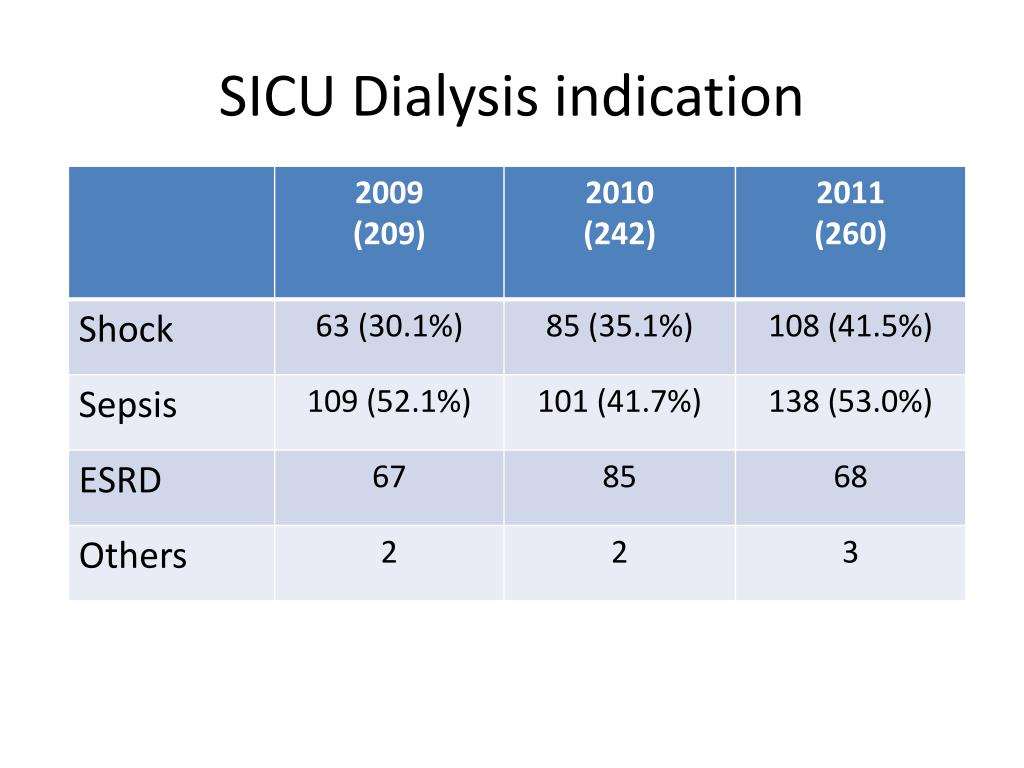 SICU Dialysis indication

| | 2009 (209) | 2010 (242) | 2011 (260) |
|---|---|---|---|
| Shock | 63 (30.1%) | 85 (35.1%) | 108 (41.5%) |
| Sepsis | 109 (52.1%) | 101 (41.7%) | 138 (53.0%) |
| ESRD | 67 | 85 | 68 |
| Others | 2 | 2 | 3 |